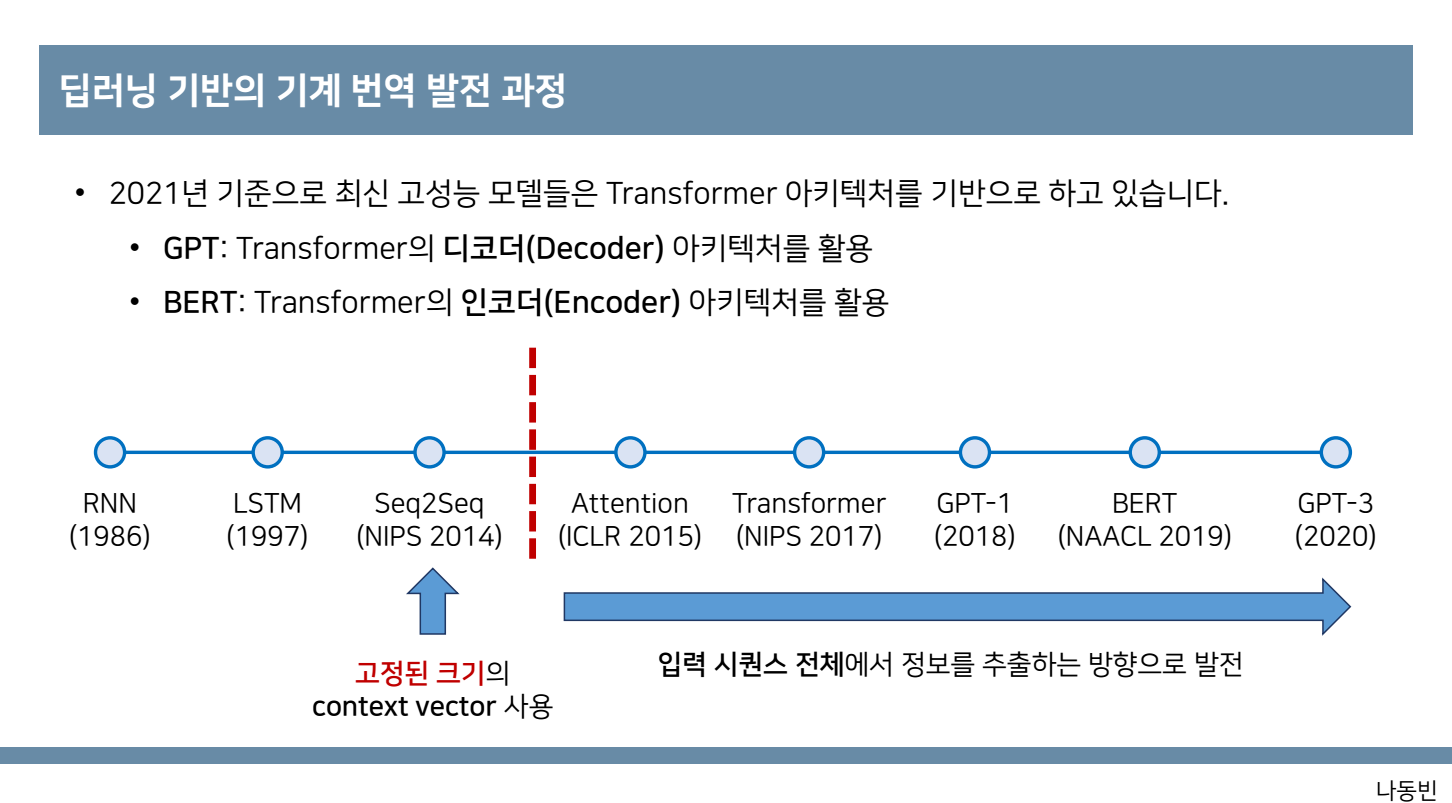 딥러닝 기반의 기계 번역 발전 과정

• 2021년 기준으로 최신 고성능 모델들은 Transformer 아키텍처를 기반으로 하고 있습니다.

• GPT: Transformer의 디코더(Decoder) 아키텍처를 활용

• BERT: Transformer의 인코더(Encoder) 아키텍처를 활용

RNN (1986)

LSTM (1997)

Seq2Seq (NIPS 2014)

Attention (ICLR 2015)

Transformer (NIPS 2017)

GPT-1 (2018)

BERT (NAACL 2019)

GPT-3 (2020)

고정된 크기의 context vector 사용

입력 시퀀스 전체에서 정보를 추출하는 방향으로 발전

나동빈